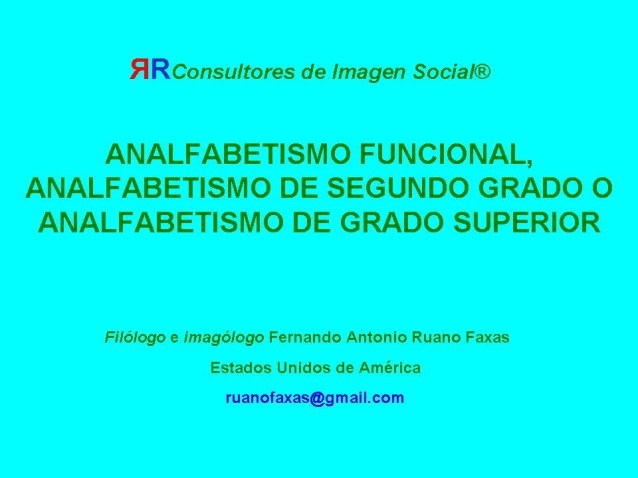 ЯRConsultores de Imagen Social®

ANALFABETISMO FUNCIONAL, ANALFABETISMO DE SEGUNDO GRADO O ANALFABETISMO DE GRADO SUPERIOR

Filólogo e imagólogo Fernando Antonio Ruano Faxas

Estados Unidos de América

ruanofaxas@gmail.com